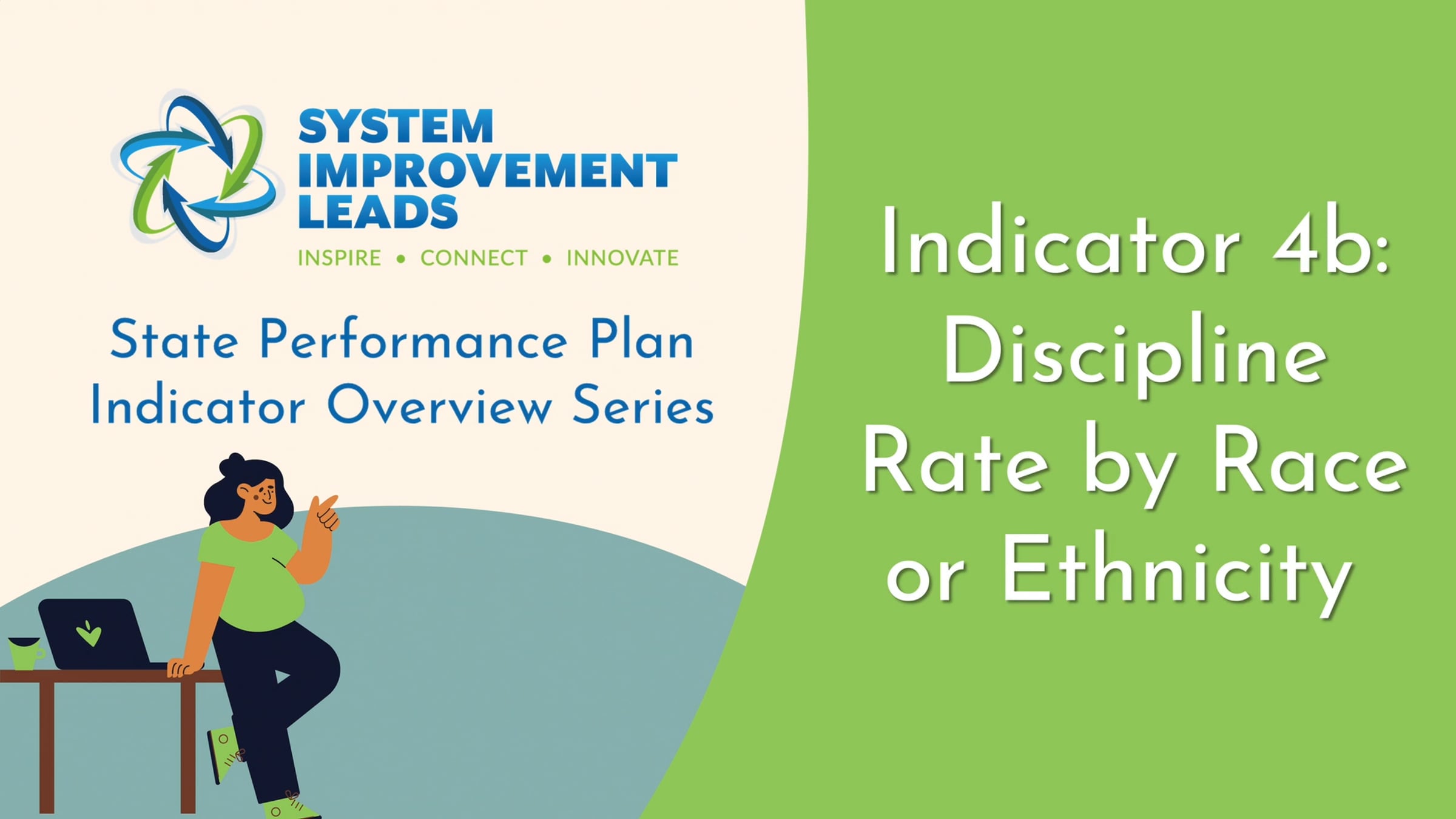 SYSTEM IMPROVEMENT LEADS
INSPIRE • CONNECT • INNOVATE

State Performance Plan Indicator Overview Series

Indicator 4b: Discipline Rate by Race or Ethnicity